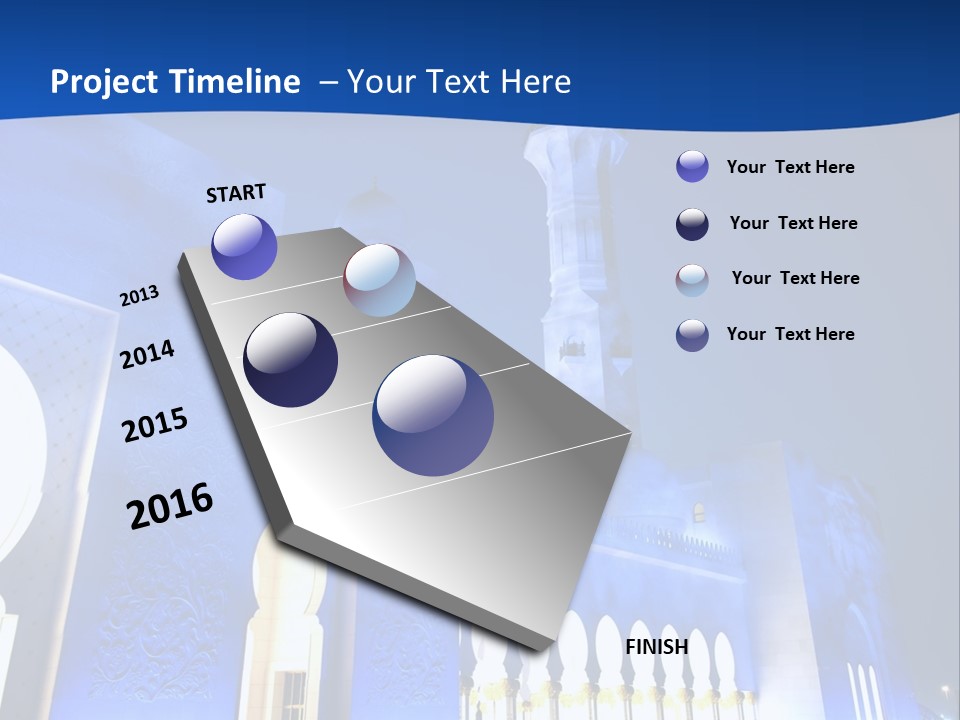 Project Timeline – Your Text Here

START

2013

2014

2015

2016

FINISH

Your Text Here

Your Text Here

Your Text Here

Your Text Here